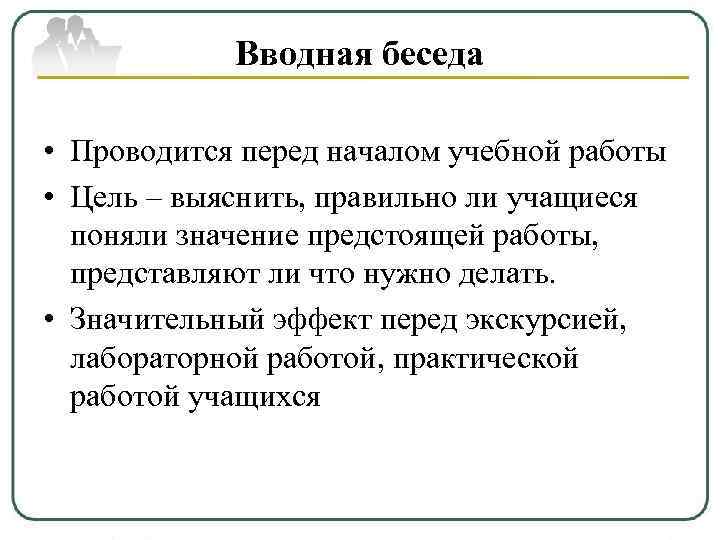 Вводная беседа

• Проводится перед началом учебной работы

• Цель – выяснить, правильно ли учащиеся поняли значение предстоящей работы, представляют ли что нужно делать.

• Значительный эффект перед экскурсией, лабораторной работой, практической работой учащихся